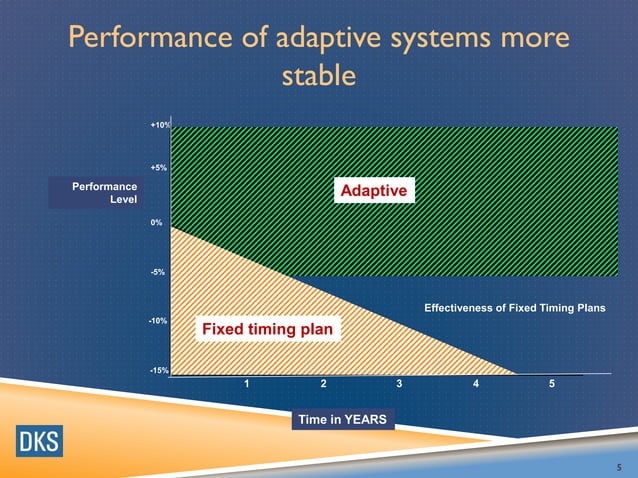 Performance of adaptive systems more stable

+10%
+5%
0%
-5%
-10%
-15%

Performance Level

Adaptive

Effectiveness of Fixed Timing Plans

Fixed timing plan

1
2
3
4
5

Time in YEARS

DKS

5